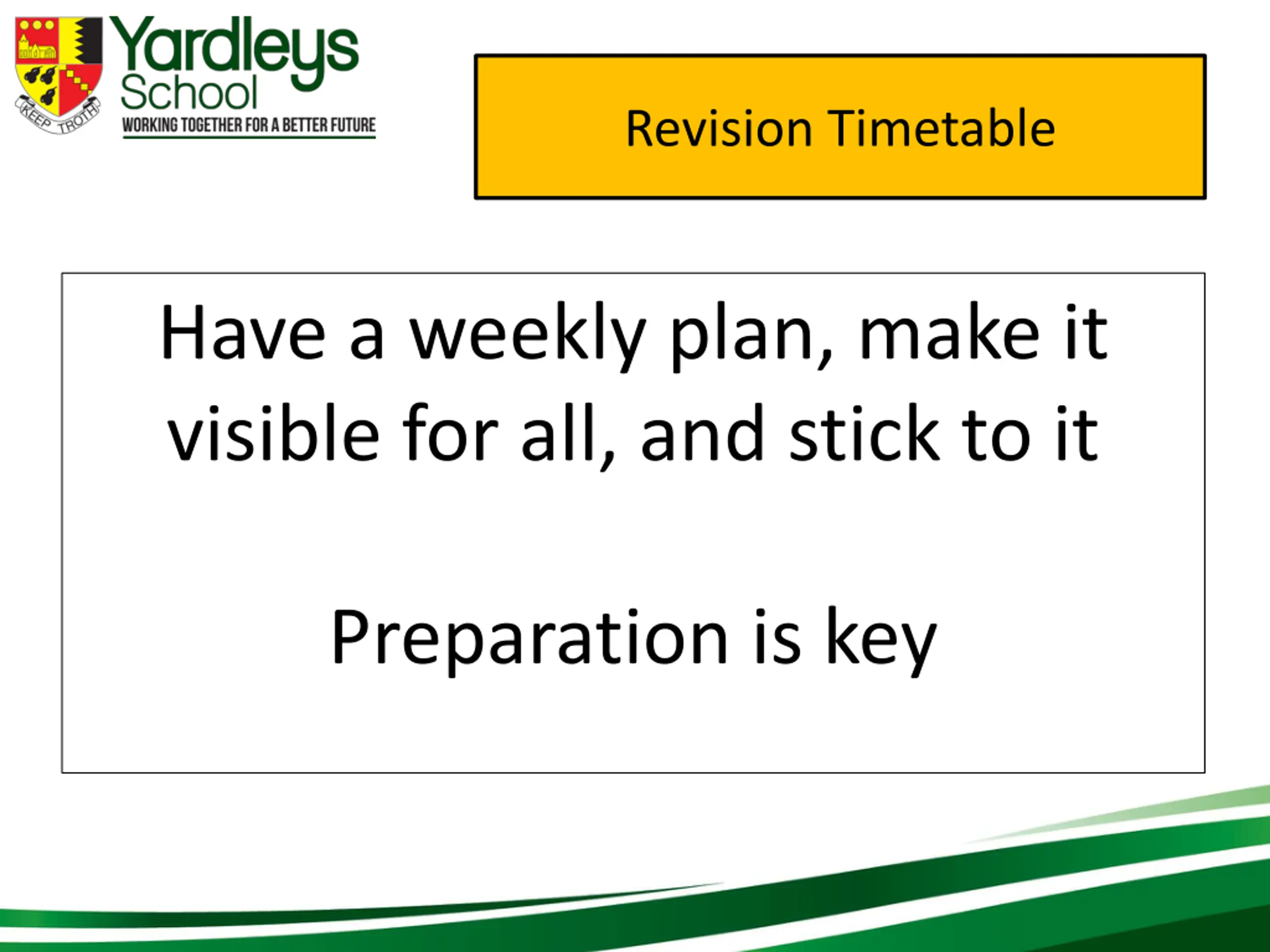 KEEP TROTH

Yardleys School

WORKING TOGETHER FOR A BETTER FUTURE

Revision Timetable

Have a weekly plan, make it visible for all, and stick to it

Preparation is key